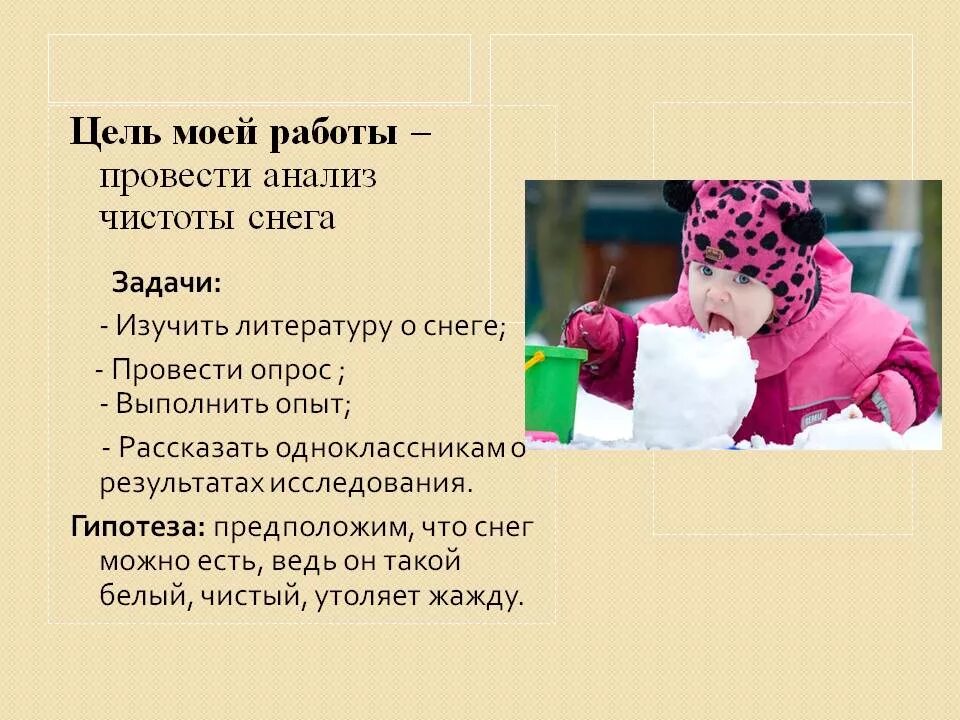 Цель моей работы – провести анализ чистоты снега

Задачи:

- Изучить литературу о снеге;

- Провести опрос ;
- Выполнить опыт;

- Рассказать одноклассникам о результатах исследования.

Гипотеза: предположим, что снег можно есть, ведь он такой белый, чистый, утоляет жажду.